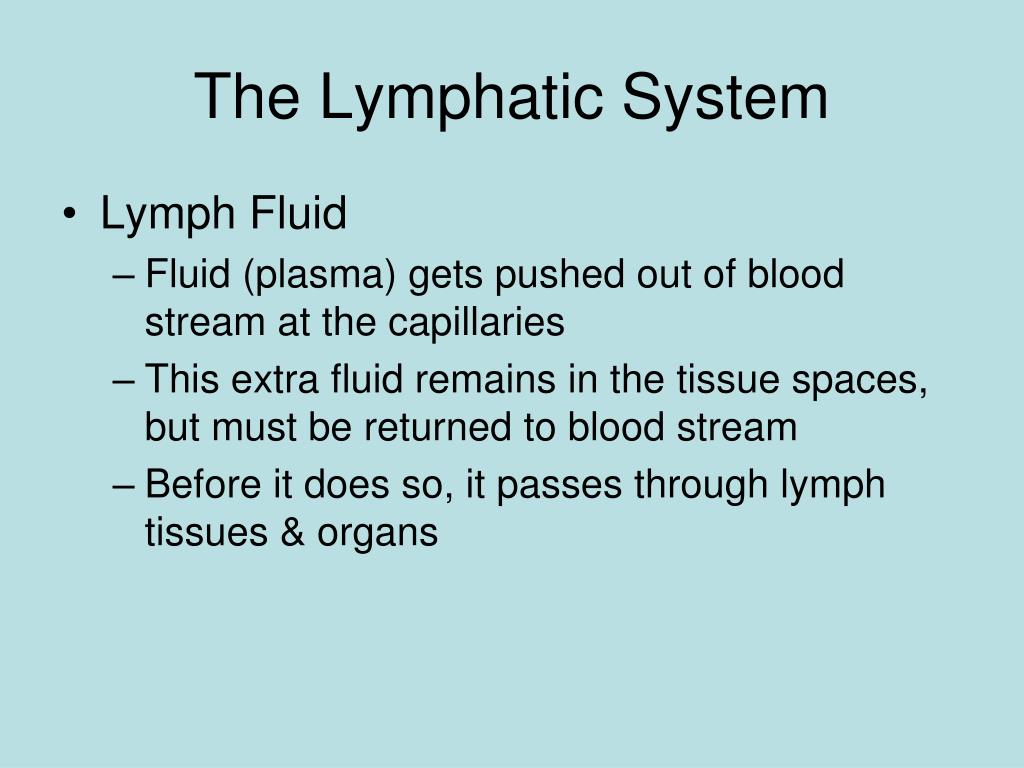 The Lymphatic System

• Lymph Fluid
– Fluid (plasma) gets pushed out of blood stream at the capillaries
– This extra fluid remains in the tissue spaces, but must be returned to blood stream
– Before it does so, it passes through lymph tissues & organs